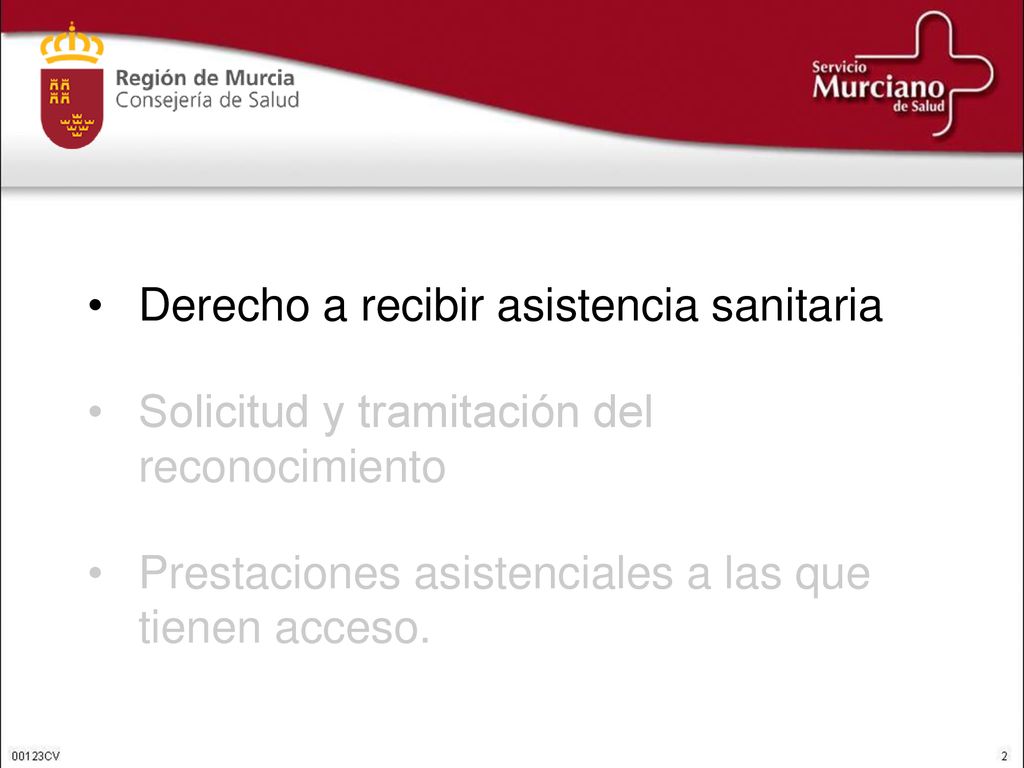 Región de Murcia
Consejería de Salud

Servicio
Murciano
de Salud

• Derecho a recibir asistencia sanitaria

• Solicitud y tramitación del reconocimiento

• Prestaciones asistenciales a las que tienen acceso.

00123CV

2